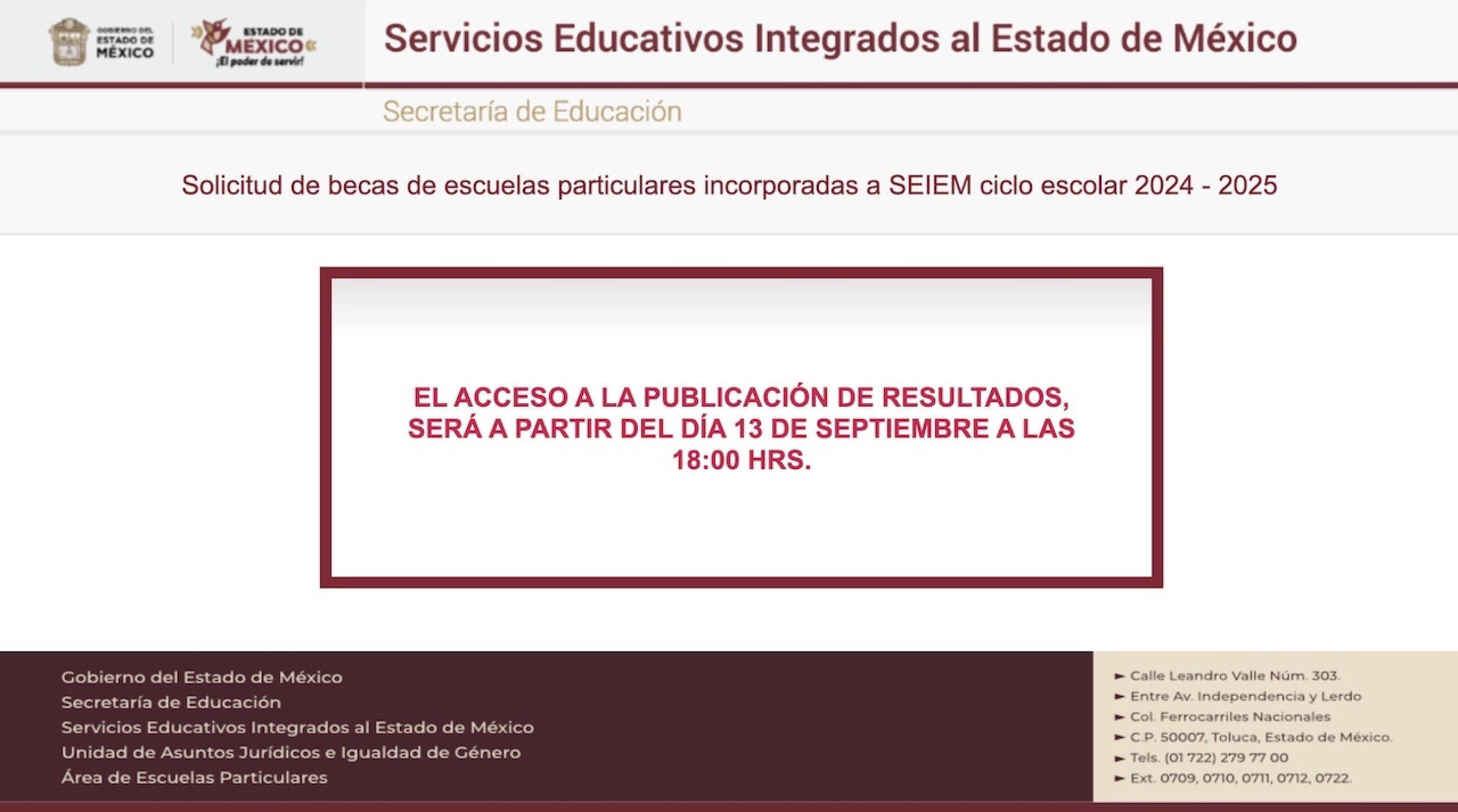 GOBIERNO DEL ESTADO DE MÉXICO

ESTADO DE MÉXICO ¡El poder de servir!

Servicios Educativos Integrados al Estado de México

Secretaría de Educación

Solicitud de becas de escuelas particulares incorporadas a SEIEM ciclo escolar 2024 - 2025

EL ACCESO A LA PUBLICACIÓN DE RESULTADOS, SERÁ A PARTIR DEL DÍA 13 DE SEPTIEMBRE A LAS 18:00 HRS.

Gobierno del Estado de México
Secretaría de Educación
Servicios Educativos Integrados al Estado de México
Unidad de Asuntos Jurídicos e Igualdad de Género
Área de Escuelas Particulares

► Calle Leandro Valle Núm. 303.
► Entre Av. Independencia y Lerdo
► Col. Ferrocarriles Nacionales
► C.P. 50007, Toluca, Estado de México.
► Tels. (01 722) 279 77 00
► Ext. 0709, 0710, 0711, 0712, 0722.